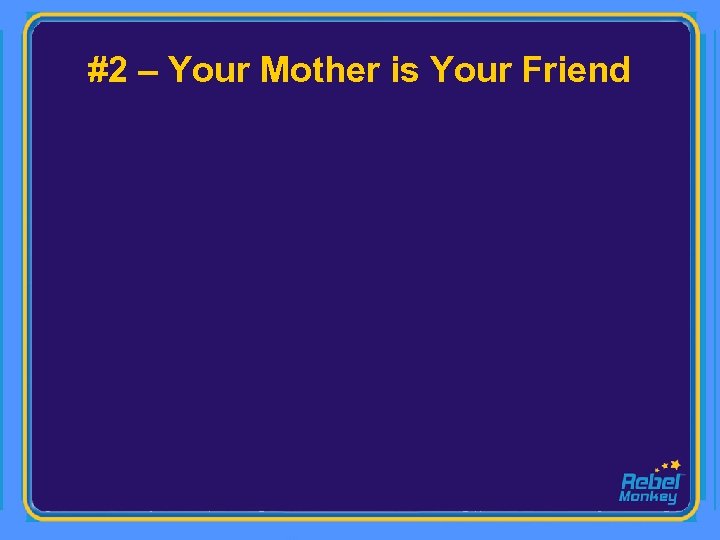 #2 – Your Mother is Your Friend

Rebel Monkey